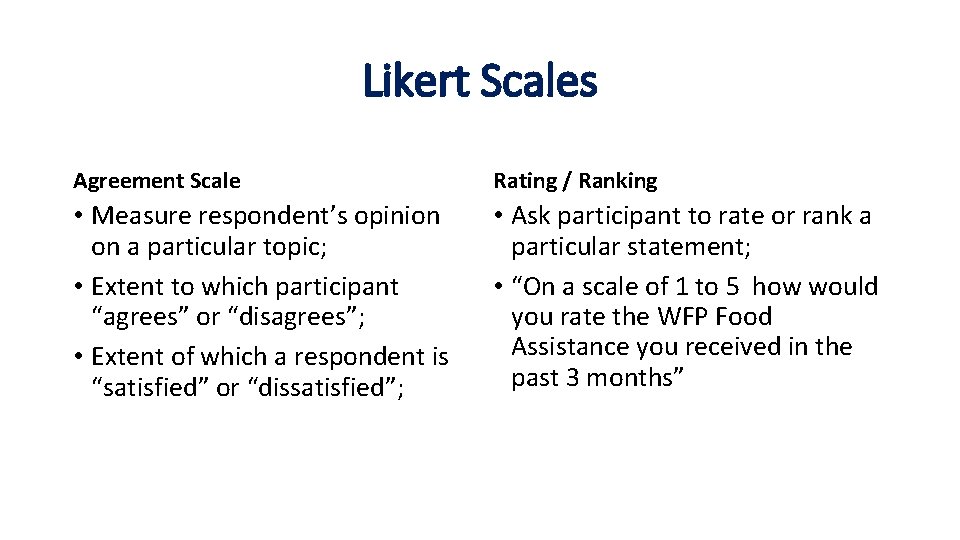 Likert Scales

Agreement Scale

• Measure respondent’s opinion on a particular topic;
• Extent to which participant “agrees” or “disagrees”;
• Extent of which a respondent is “satisfied” or “dissatisfied”;

Rating / Ranking

• Ask participant to rate or rank a particular statement;
• “On a scale of 1 to 5 how would you rate the WFP Food Assistance you received in the past 3 months”